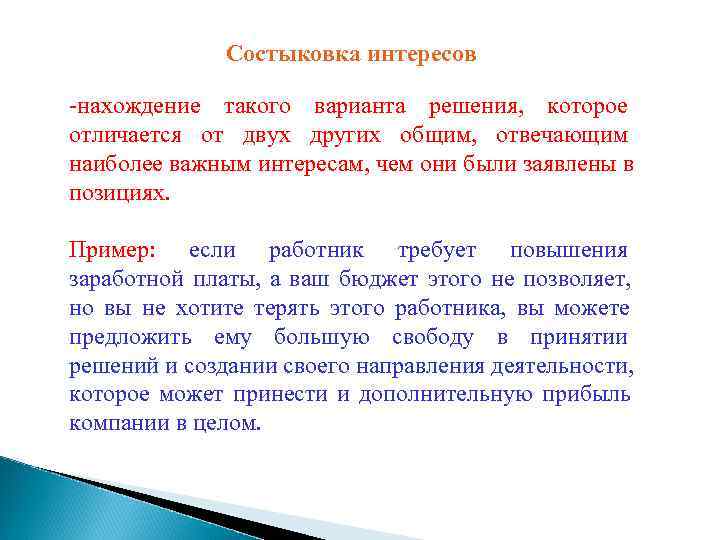 Состыковка интересов

-нахождение такого варианта решения, которое отличается от двух других общим, отвечающим наиболее важным интересам, чем они были заявлены в позициях.

Пример: если работник требует повышения заработной платы, а ваш бюджет этого не позволяет, но вы не хотите терять этого работника, вы можете предложить ему большую свободу в принятии решений и создании своего направления деятельности, которое может принести и дополнительную прибыль компании в целом.